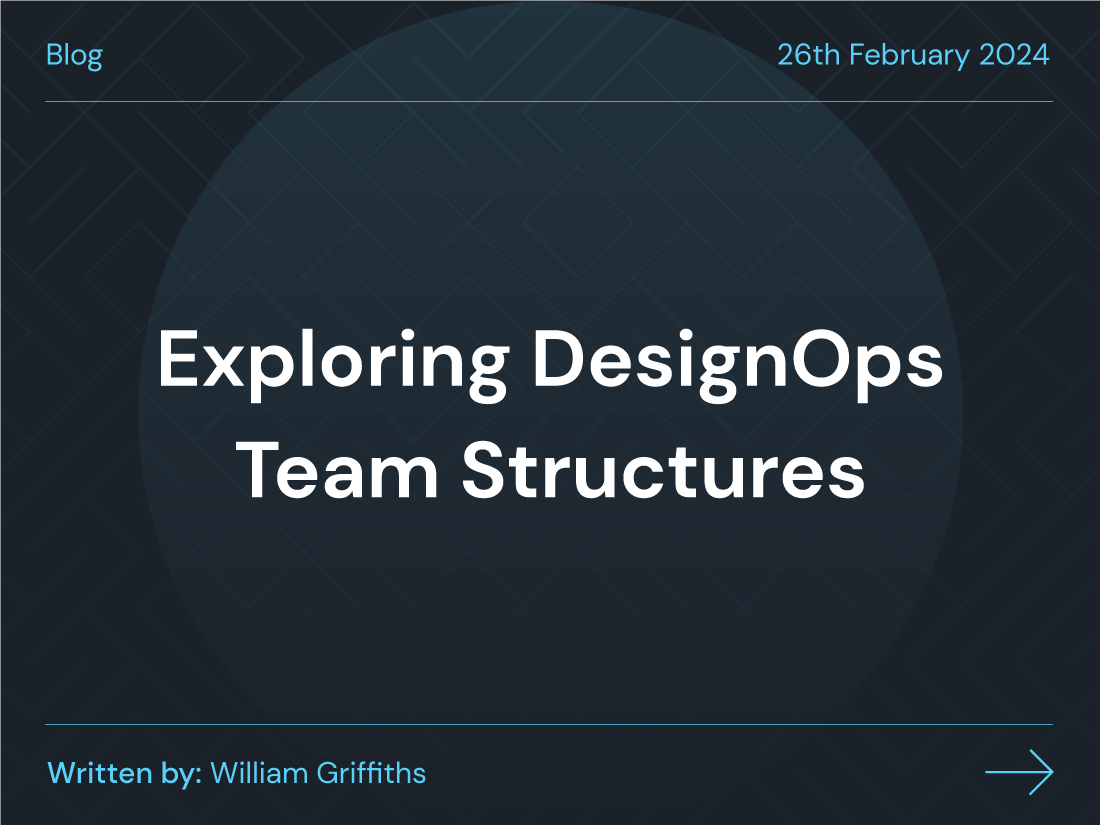 Blog

26th February 2024

Exploring DesignOps Team Structures

Written by: William Griffiths